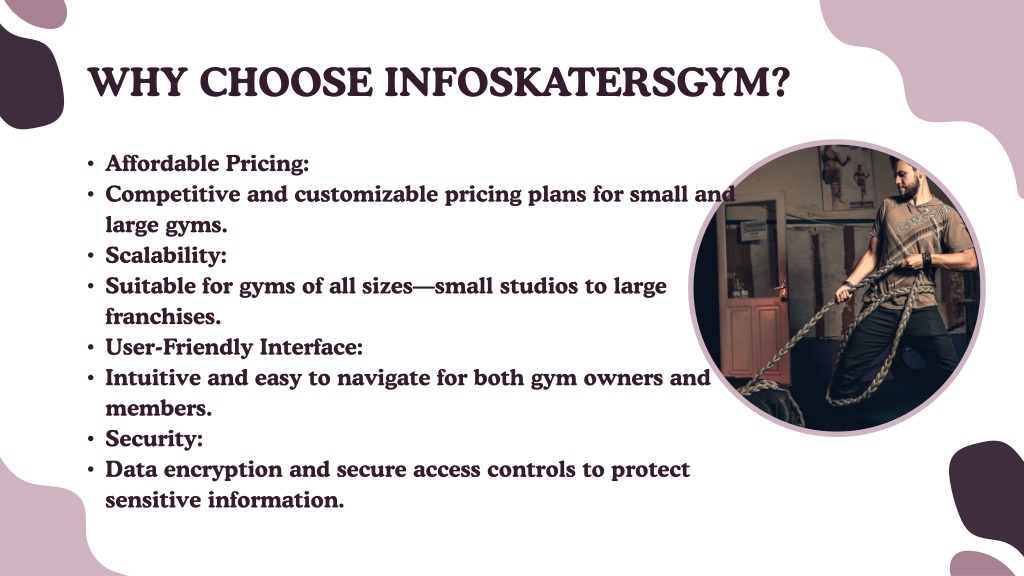 WHY CHOOSE INFOSKATERSGYM?

• Affordable Pricing:
• Competitive and customizable pricing plans for small and large gyms.
• Scalability:
• Suitable for gyms of all sizes—small studios to large franchises.
• User-Friendly Interface:
• Intuitive and easy to navigate for both gym owners and members.
• Security:
• Data encryption and secure access controls to protect sensitive information.